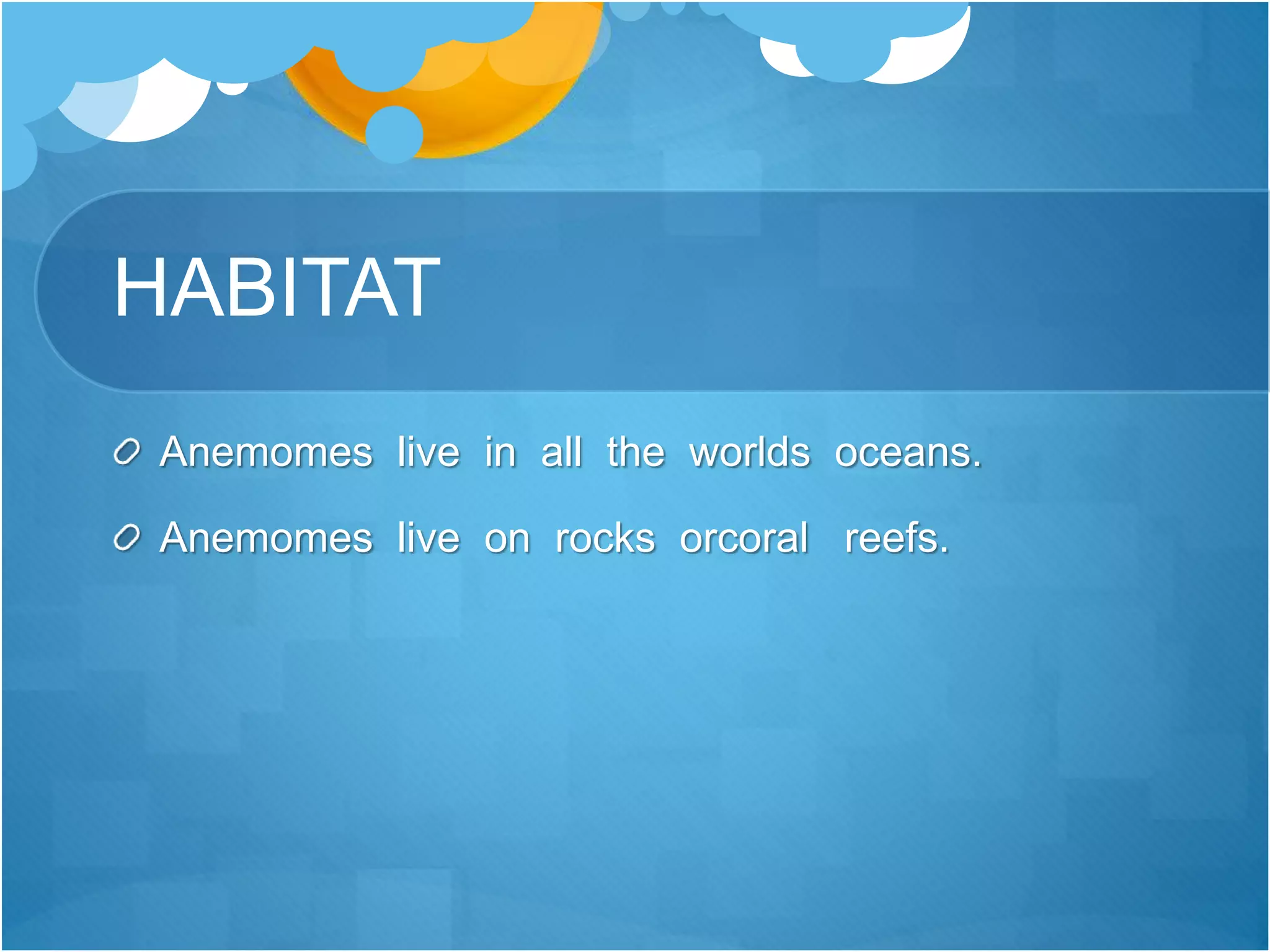 HABITAT

Anemomes live in all the worlds oceans.

Anemomes live on rocks orcoral reefs.